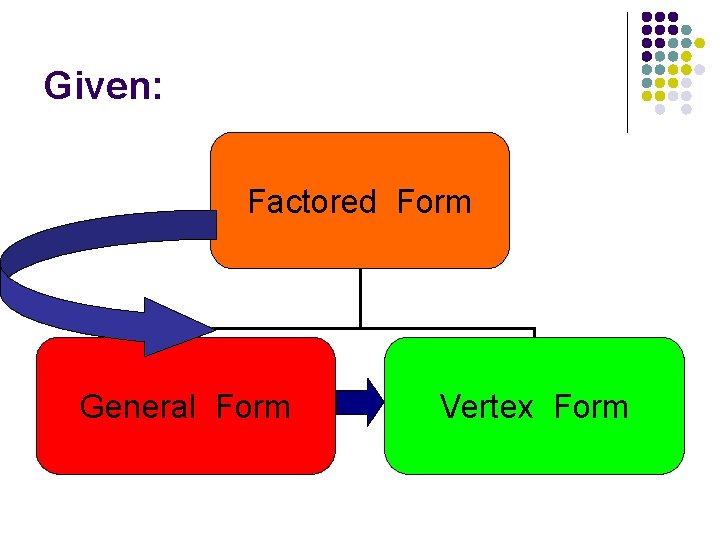 Given:

Factored Form

General Form

Vertex Form